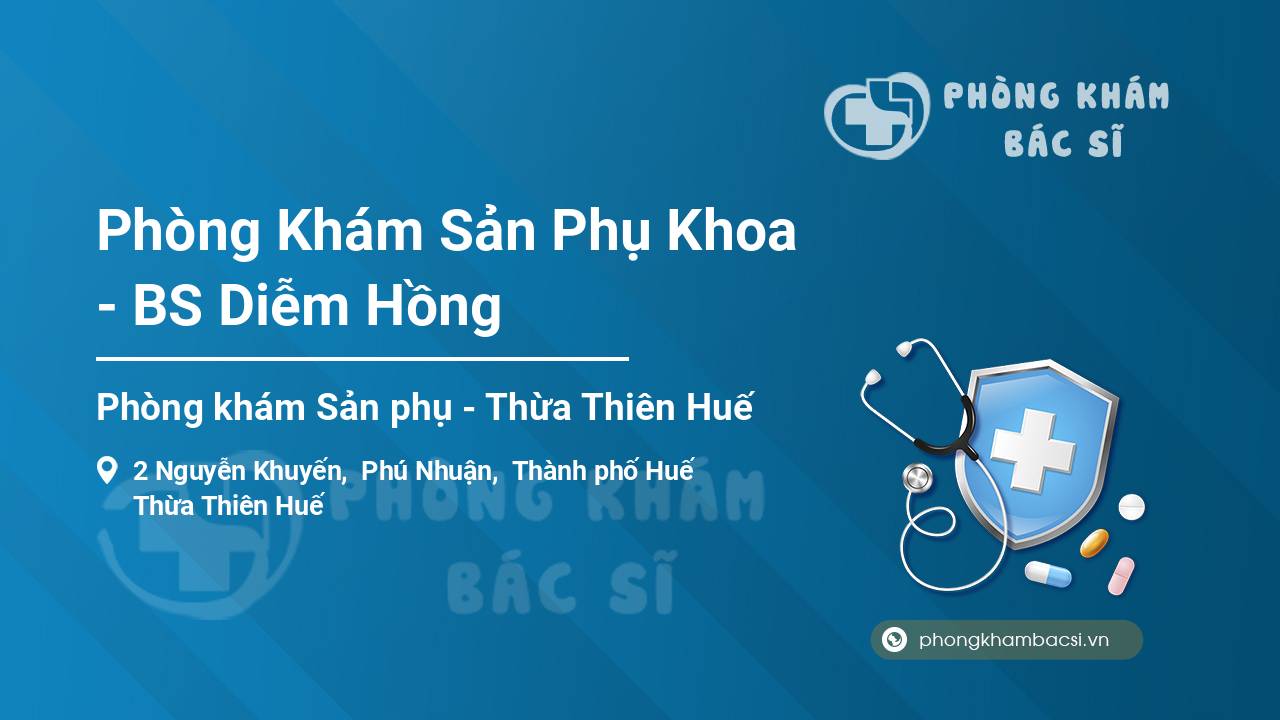 PHÒNG KHÁM BÁC SĨ

Phòng Khám Sản Phụ Khoa - BS Diễm Hồng

Phòng khám Sản phụ - Thừa Thiên Huế

2 Nguyễn Khuyến, Phú Nhuận, Thành phố Huế
Thừa Thiên Huế

PHÒNG KHÁM BÁC SĨ

phongkhambacsi.vn